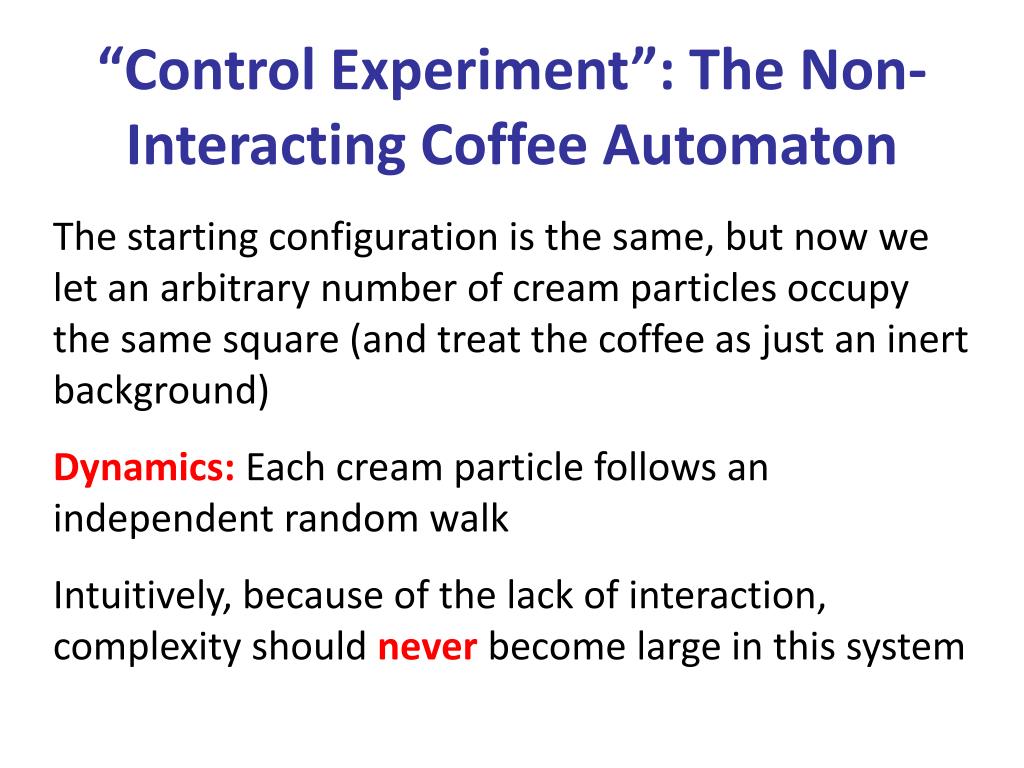 “Control Experiment”: The Non-Interacting Coffee Automaton

The starting configuration is the same, but now we let an arbitrary number of cream particles occupy the same square (and treat the coffee as just an inert background)

Dynamics: Each cream particle follows an independent random walk

Intuitively, because of the lack of interaction, complexity should never become large in this system